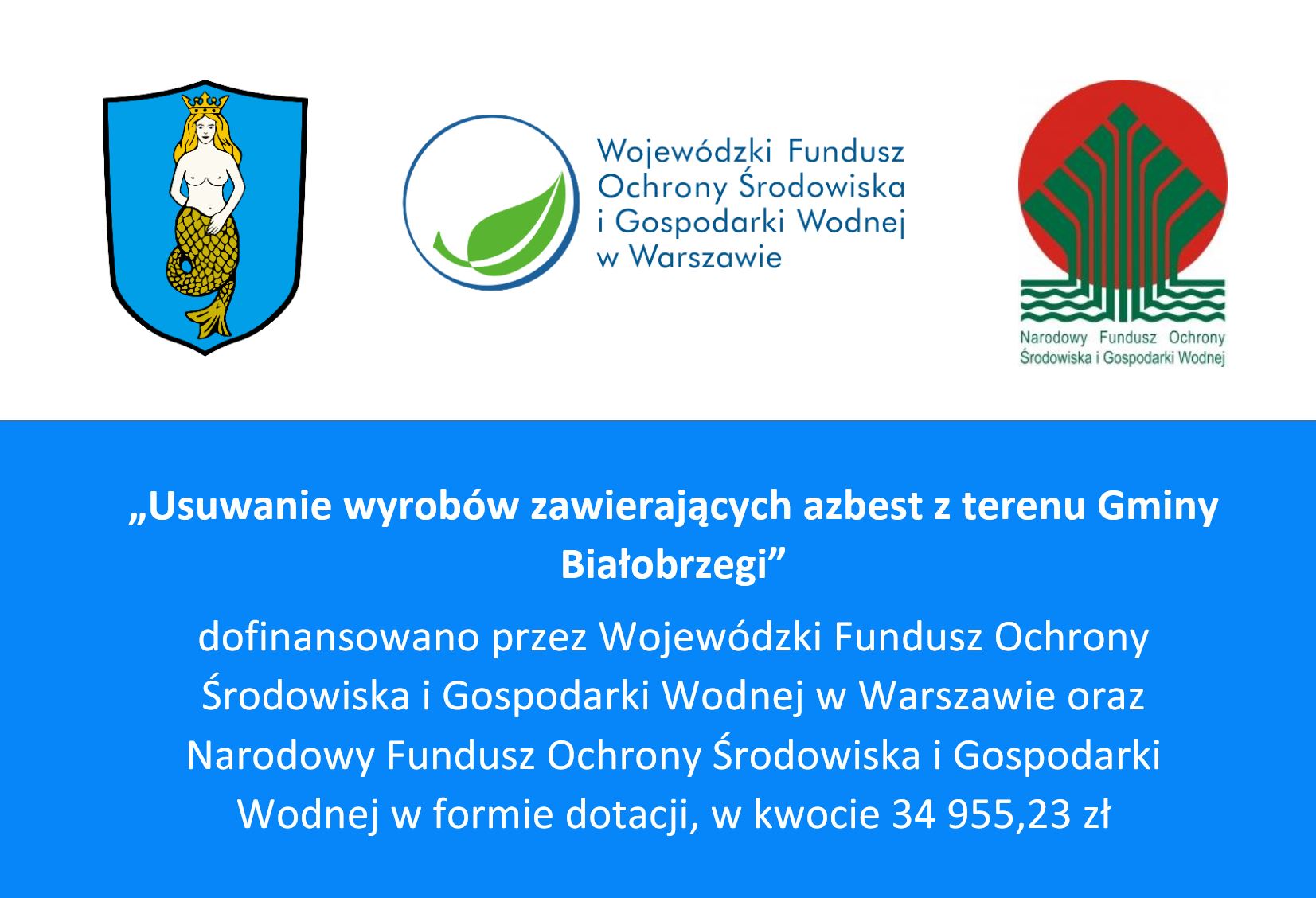 Wojewódzki Fundusz Ochrony Środowiska i Gospodarki Wodnej w Warszawie

Narodowy Fundusz Ochrony Środowiska i Gospodarki Wodnej

„Usuwanie wyrobów zawierających azbest z terenu Gminy Białobrzegi”

dofinansowano przez Wojewódzki Fundusz Ochrony Środowiska i Gospodarki Wodnej w Warszawie oraz Narodowy Fundusz Ochrony Środowiska i Gospodarki Wodnej w formie dotacji, w kwocie 34 955,23 zł